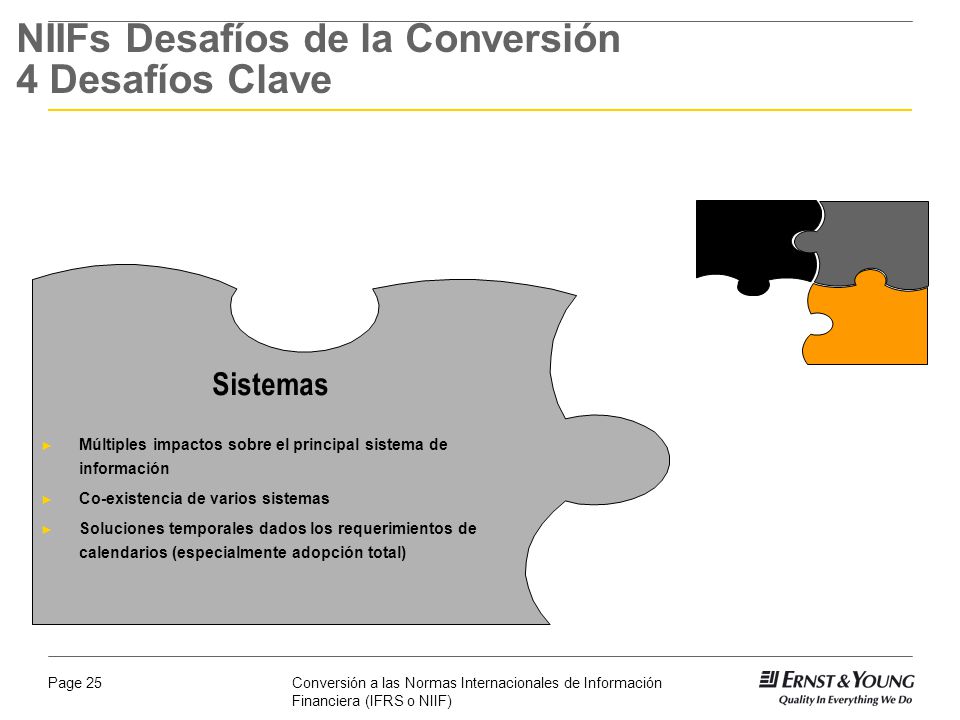 NIIFs Desafíos de la Conversión
4 Desafíos Clave

Sistemas

► Múltiples impactos sobre el principal sistema de información
► Co-existencia de varios sistemas
► Soluciones temporales dados los requerimientos de calendarios (especialmente adopción total)

Page 25

Conversión a las Normas Internacionales de Información Financiera (IFRS o NIIF)

ERNST & YOUNG
Quality In Everything We Do